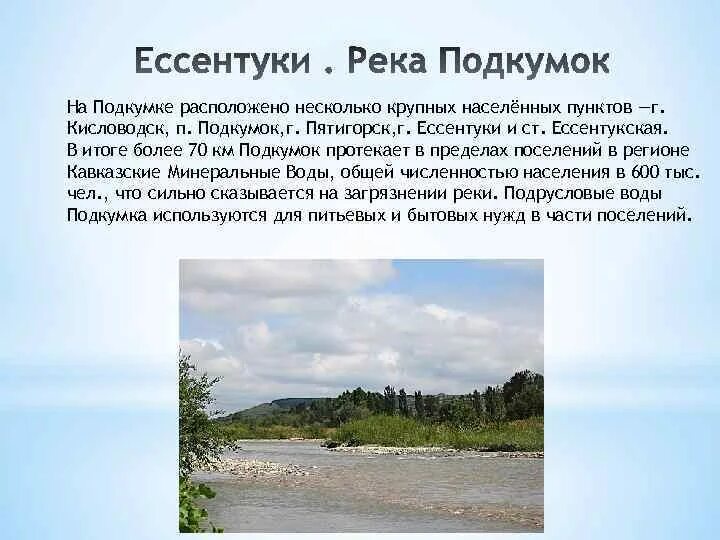 Ессентуки . Река Подкумок

На Подкумке расположено несколько крупных населённых пунктов —г. Кисловодск, п. Подкумок,г. Пятигорск,г. Ессентуки и ст. Ессентукская. В итоге более 70 км Подкумок протекает в пределах поселений в регионе Кавказские Минеральные Воды, общей численностью населения в 600 тыс. чел., что сильно сказывается на загрязнении реки. Подрусловые воды Подкумка используются для питьевых и бытовых нужд в части поселений.